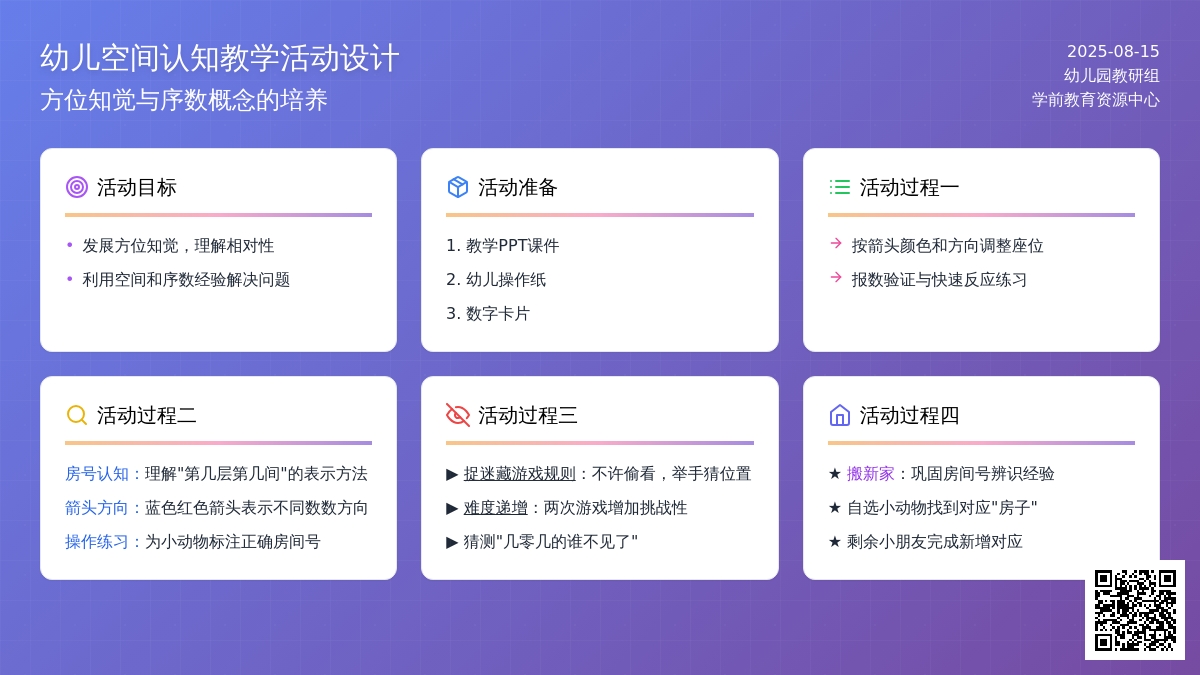 幼儿空间认知教学活动设计
方位知觉与序数概念的培养

2025-08-15
幼儿园教研组
学前教育资源中心

活动目标
• 发展方位知觉，理解相对性
• 利用空间和序数经验解决问题

活动准备
1. 教学PPT课件
2. 幼儿操作纸
3. 数字卡片

活动过程一
→ 按箭头颜色和方向调整座位
→ 报数验证与快速反应练习

活动过程二
房号认知：理解"第几层第几间"的表示方法
箭头方向：蓝色红色箭头表示不同数数方向
操作练习：为小动物标注正确房间号

活动过程三
▶ 捉迷藏游戏规则：不许偷看，举手猜位置
▶ 难度递增：两次游戏增加挑战性
▶ 猜测"几零几的谁不见了"

活动过程四
★ 搬新家：巩固房间号辨识经验
★ 自选小动物找到对应"房子"
★ 剩余小朋友完成新增对应